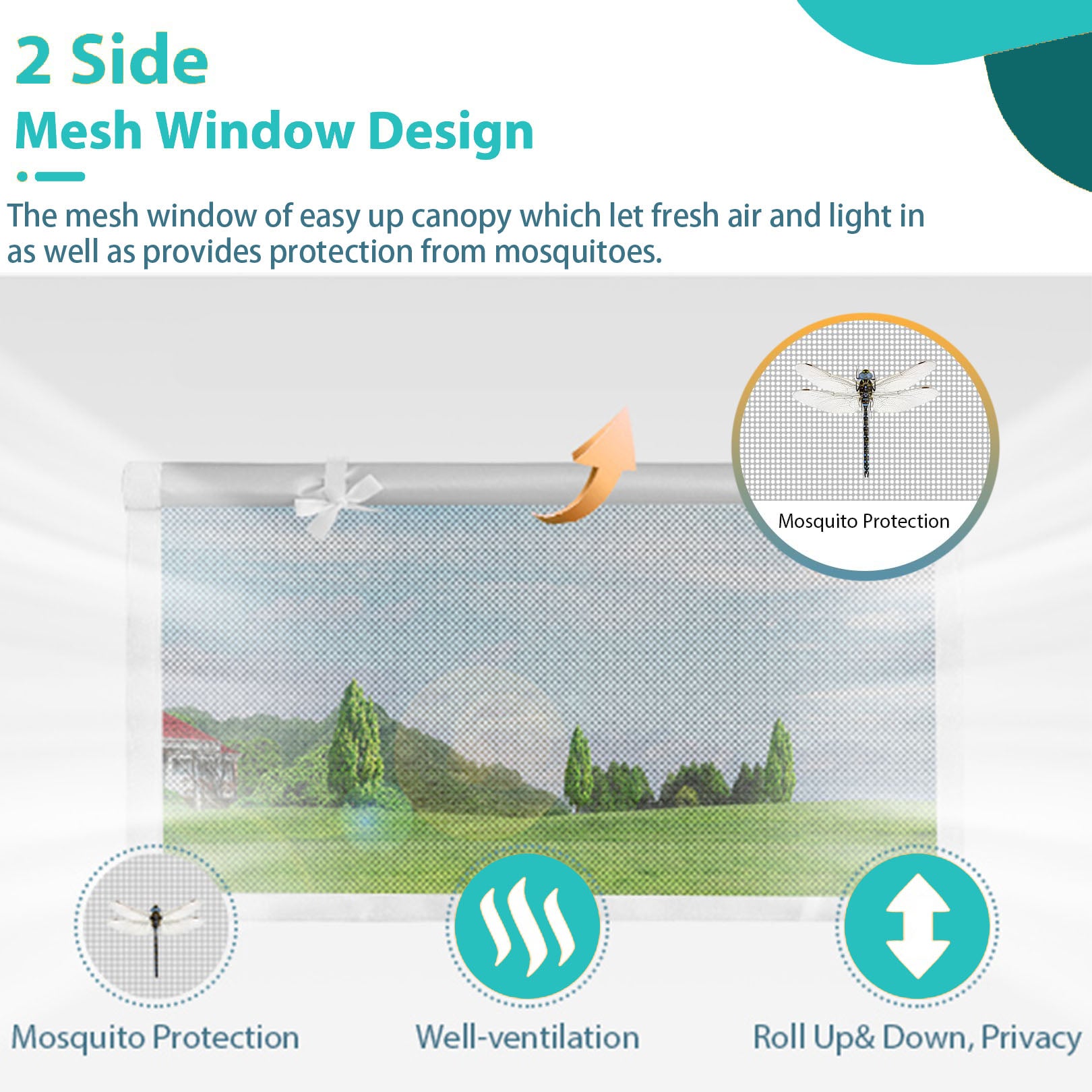 2 Side
Mesh Window Design

The mesh window of easy up canopy which let fresh air and light in as well as provides protection from mosquitoes.

Mosquito Protection

Mosquito Protection

Well-ventilation

Roll Up& Down, Privacy